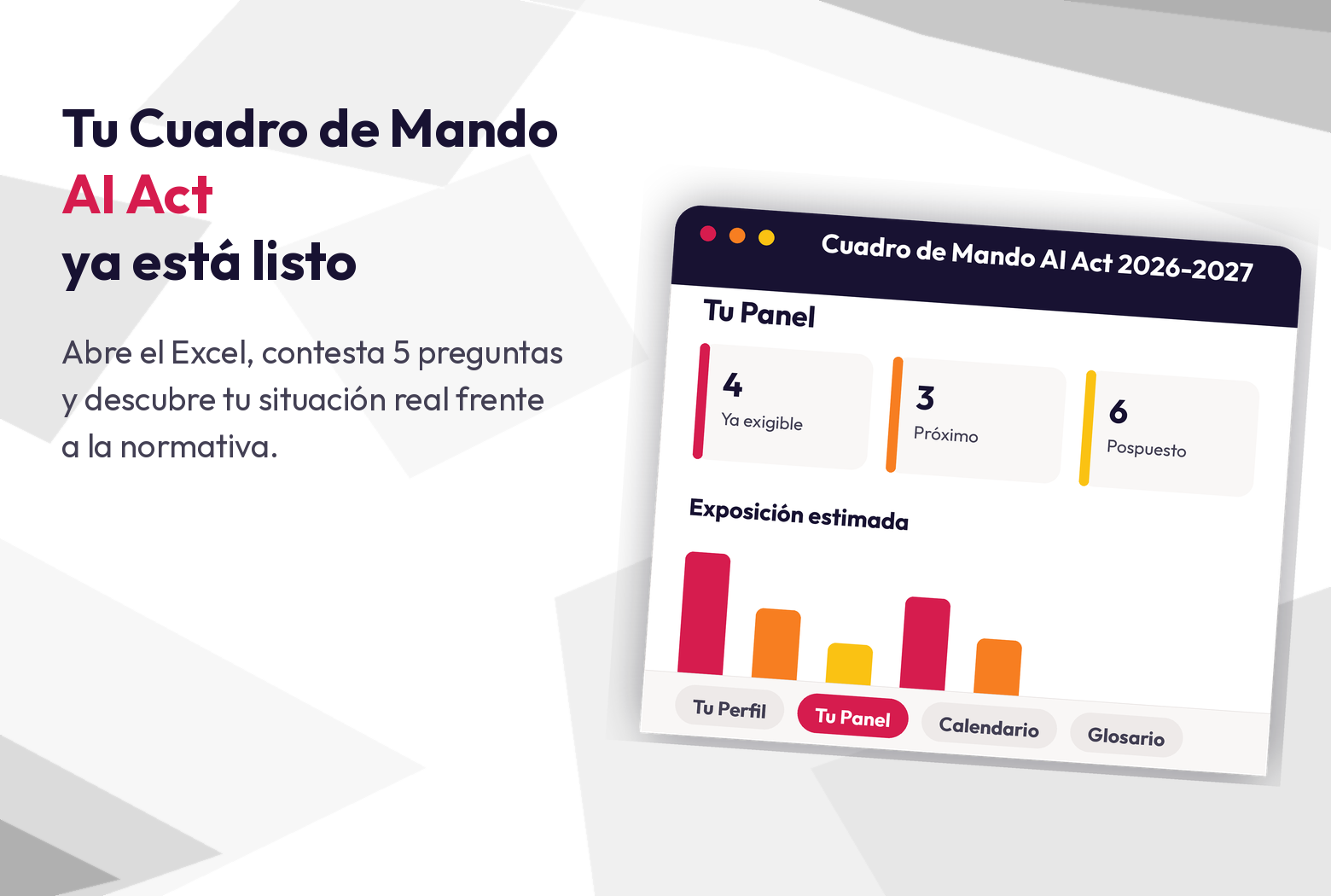 Tu Cuadro de Mando
AI Act
ya está listo

Abre el Excel, contesta 5 preguntas y descubre tu situación real frente a la normativa.

Cuadro de Mando AI Act 2026-2027

Tu Panel

4
Ya exigible

3
Próximo

6
Pospuesto

Exposición estimada

Tu Perfil
Tu Panel
Calendario
Glosario